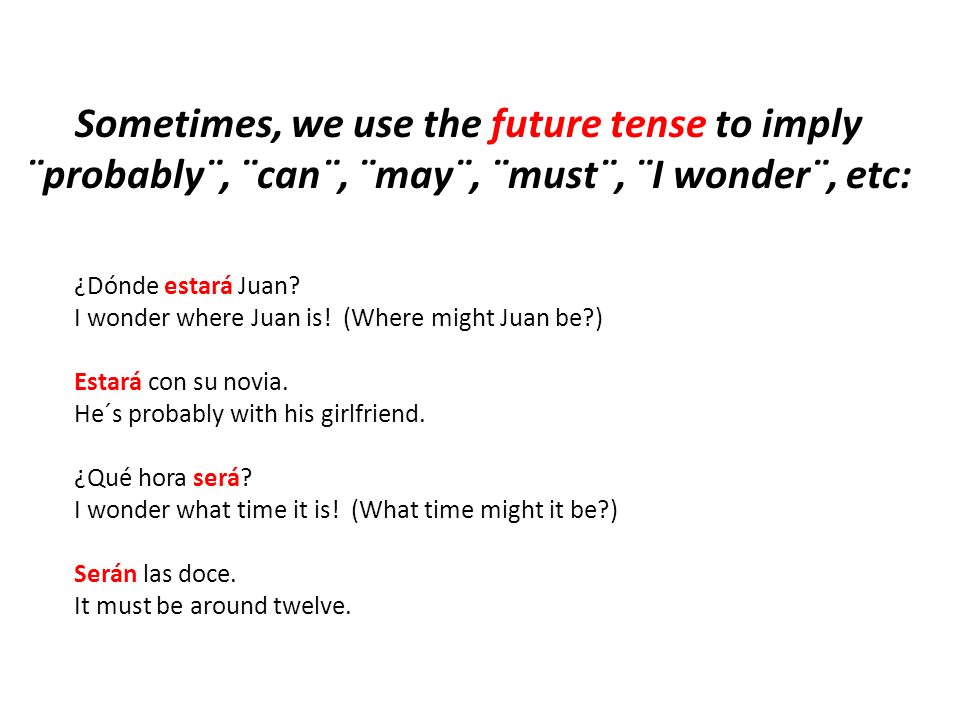 Sometimes, we use the future tense to imply ¨probably¨, ¨can¨, ¨may¨, ¨must¨, ¨I wonder¨, etc:

¿Dónde estará Juan?
I wonder where Juan is! (Where might Juan be?)

Estará con su novia.
He´s probably with his girlfriend.

¿Qué hora será?
I wonder what time it is! (What time might it be?)

Serán las doce.
It must be around twelve.